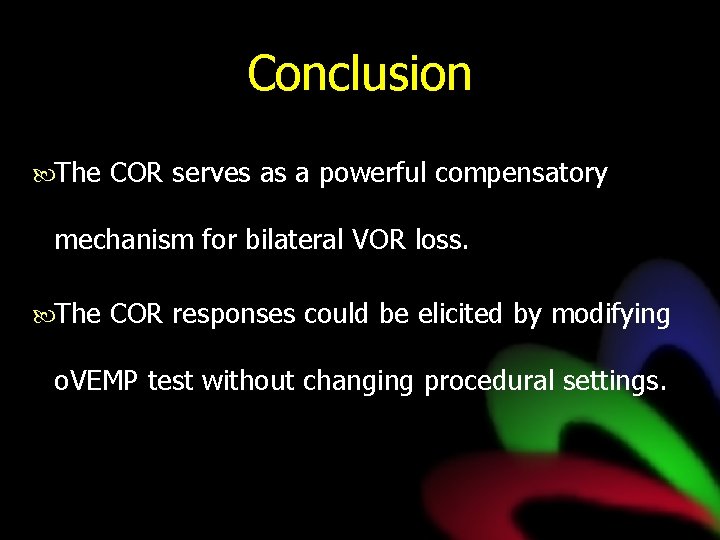 Conclusion

The COR serves as a powerful compensatory mechanism for bilateral VOR loss.

The COR responses could be elicited by modifying oVEMP test without changing procedural settings.